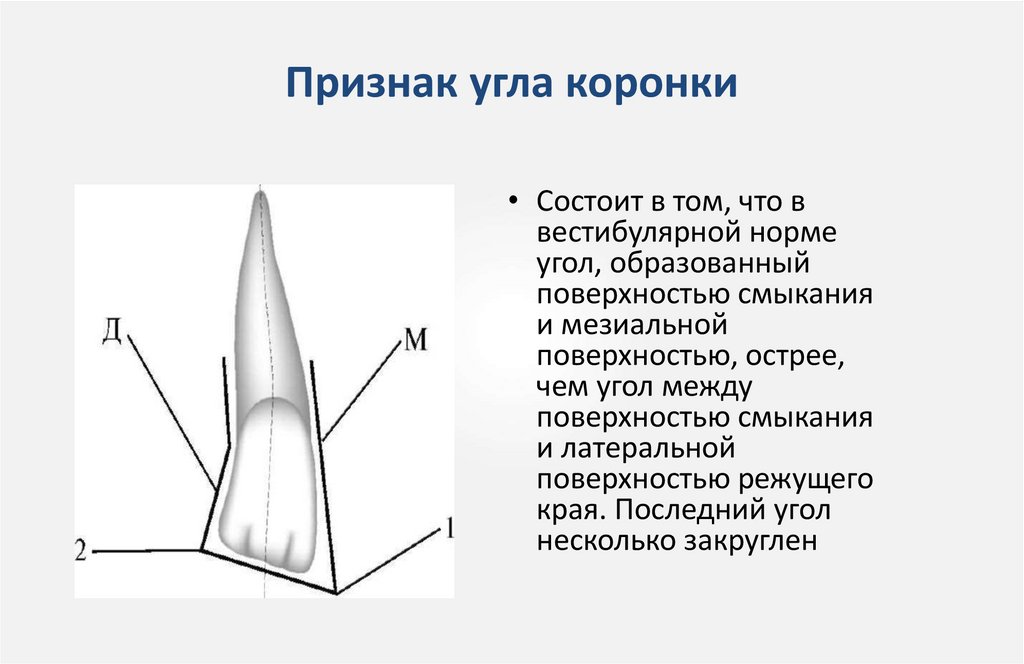 Признак угла коронки

Д

М

2

1

• Состоит в том, что в вестибулярной норме угол, образованный поверхностью смыкания и мезиальной поверхностью, острее, чем угол между поверхностью смыкания и латеральной поверхностью режущего края. Последний угол несколько закруглен